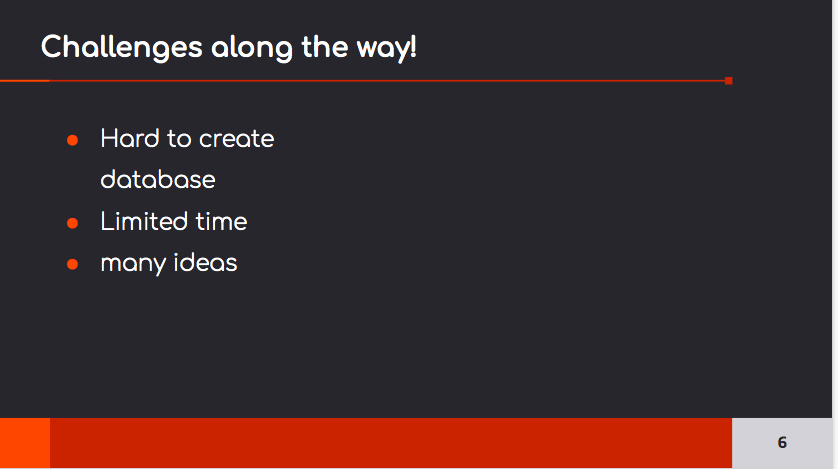 Challenges along the way!

- Hard to create database
- Limited time
- many ideas

6